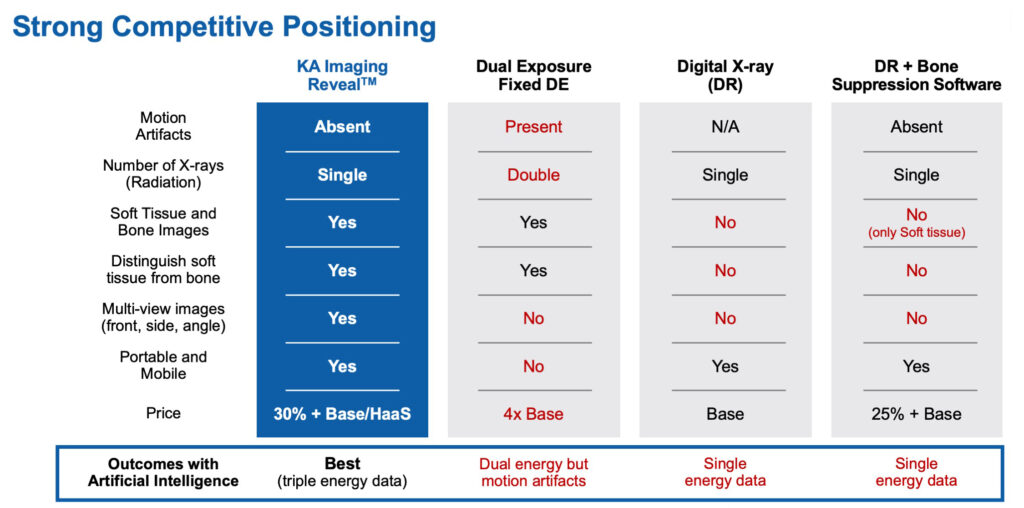 Strong Competitive Positioning

| | KA Imaging Reveal™ | Dual Exposure Fixed DE | Digital X-ray (DR) | DR + Bone Suppression Software |
|---|---|---|---|---|
| Motion Artifacts | Absent | Present | N/A | Absent |
| Number of X-rays (Radiation) | Single | Double | Single | Single |
| Soft Tissue and Bone Images | Yes | Yes | No | No (only Soft tissue) |
| Distinguish soft tissue from bone | Yes | Yes | No | No |
| Multi-view images (front, side, angle) | Yes | No | No | No |
| Portable and Mobile | Yes | No | Yes | Yes |
| Price | 30% + Base/HaaS | 4x Base | Base | 25% + Base |
| Outcomes with Artificial Intelligence | Best (triple energy data) | Dual energy but motion artifacts | Single energy data | Single energy data |